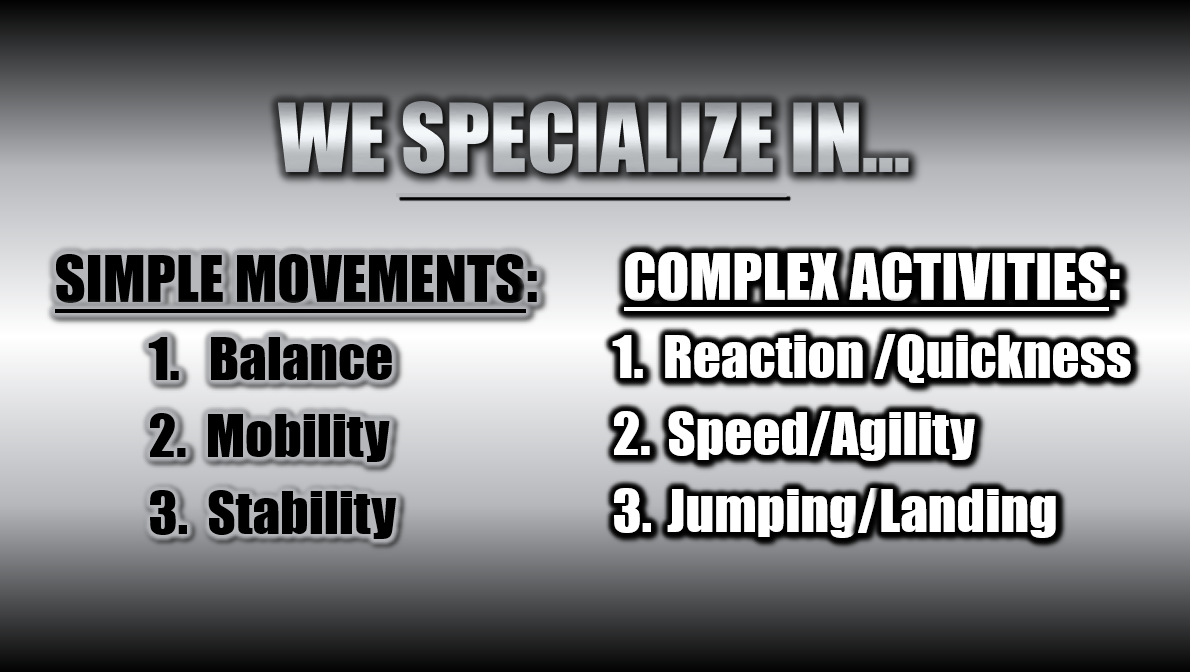 WE SPECIALIZE IN...

SIMPLE MOVEMENTS:

1. Balance
2. Mobility
3. Stability

COMPLEX ACTIVITIES:

1. Reaction /Quickness
2. Speed/Agility
3. Jumping/Landing